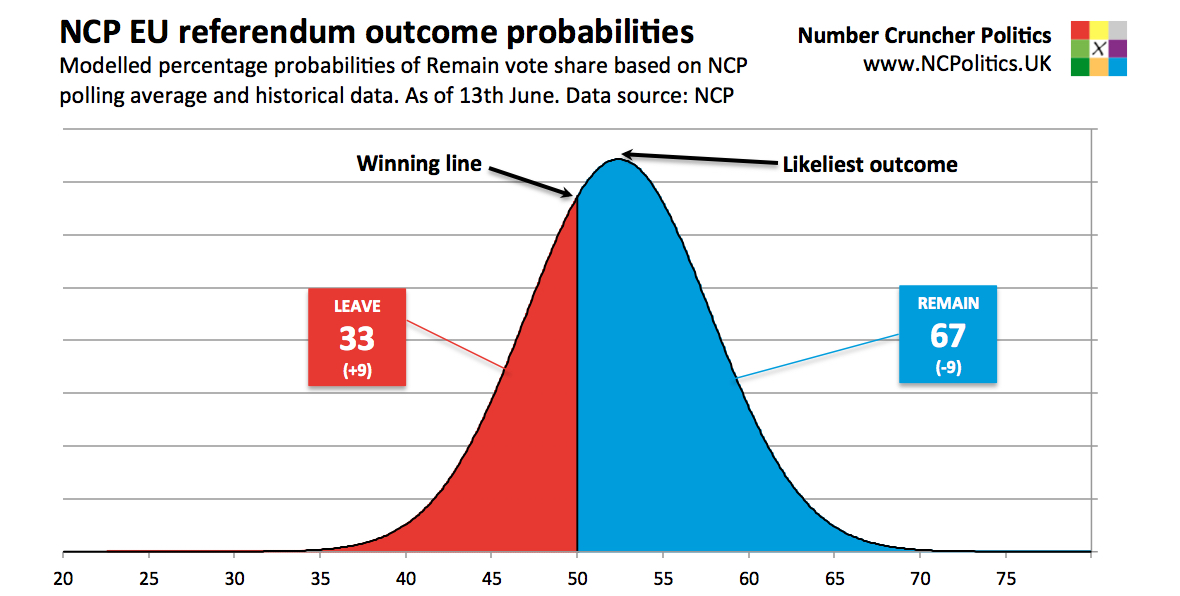 NCP EU referendum outcome probabilities
Modelled percentage probabilities of Remain vote share based on NCP polling average and historical data. As of 13th June. Data source: NCP

Number Cruncher Politics
www.NCPolitics.UK

X

Winning line
Likeliest outcome

LEAVE
33
(+9)

REMAIN
67
(-9)

20 25 30 35 40 45 50 55 60 65 70 75